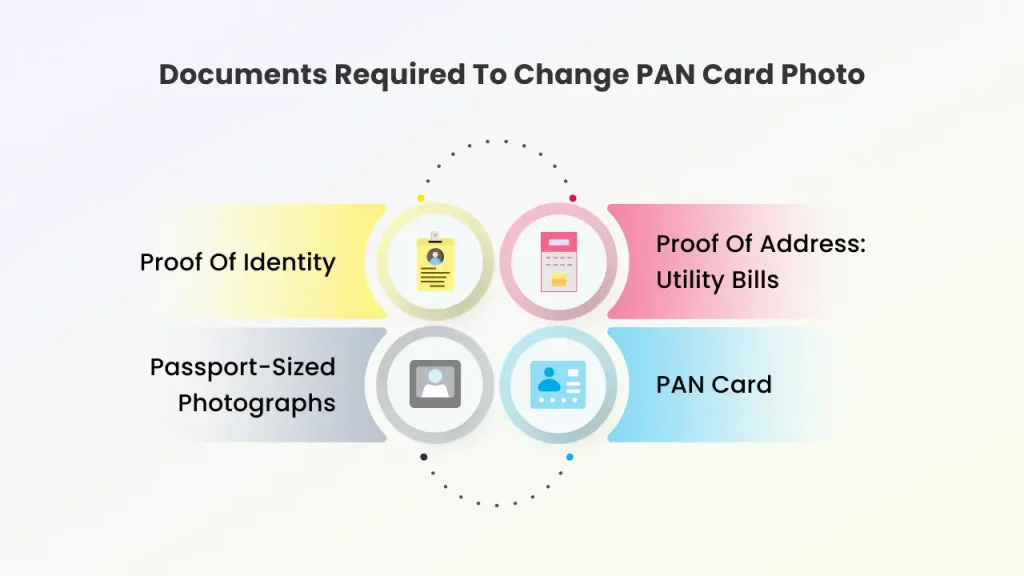 Documents Required To Change PAN Card Photo

Proof Of Identity

Proof Of Address: Utility Bills

Passport-Sized Photographs

PAN Card